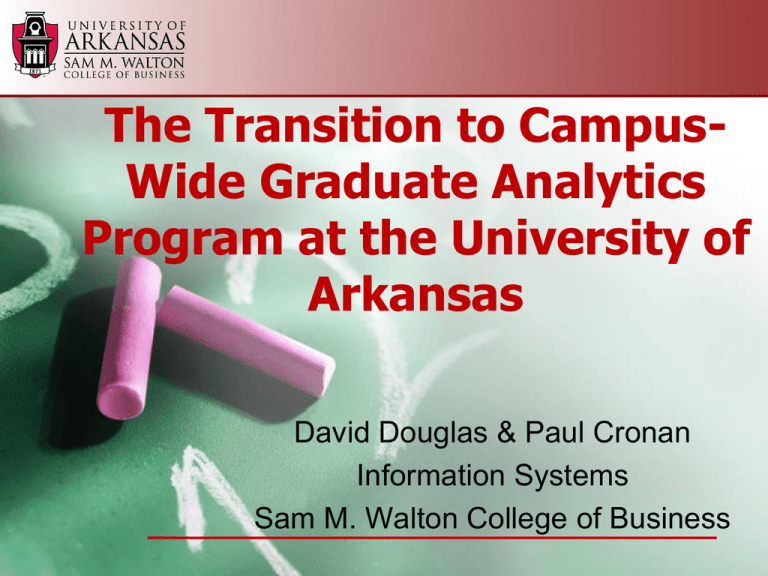 1871

UNIVERSITY OF
ARKANSAS
SAM M. WALTON
COLLEGE OF BUSINESS

The Transition to Campus-Wide Graduate Analytics Program at the University of Arkansas

David Douglas & Paul Cronan
Information Systems
Sam M. Walton College of Business